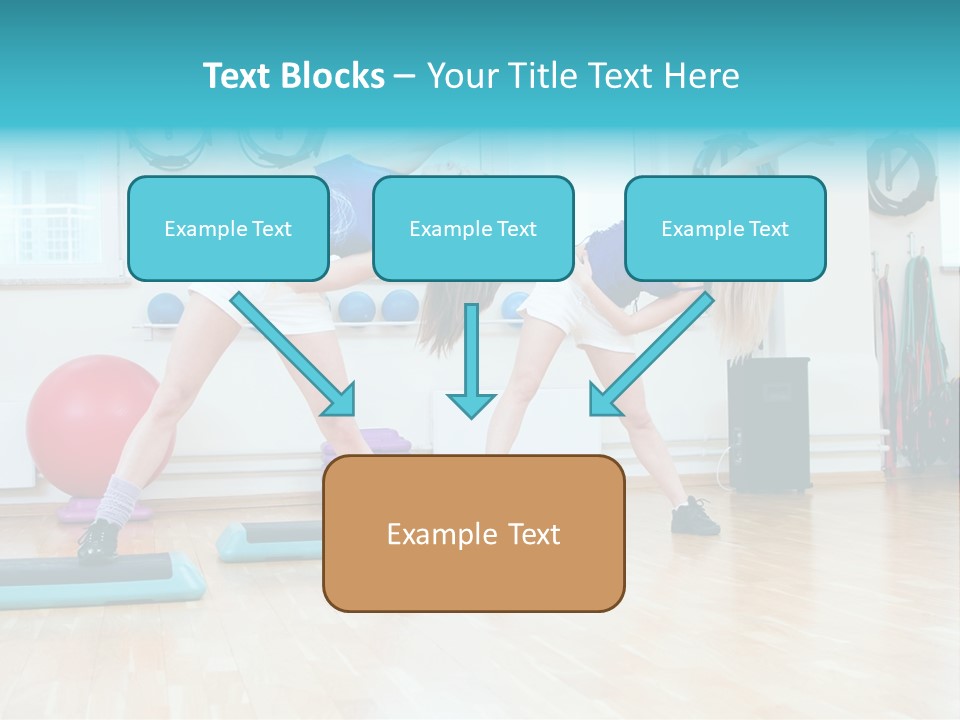 Text Blocks – Your Title Text Here

Example Text

Example Text

Example Text

Example Text